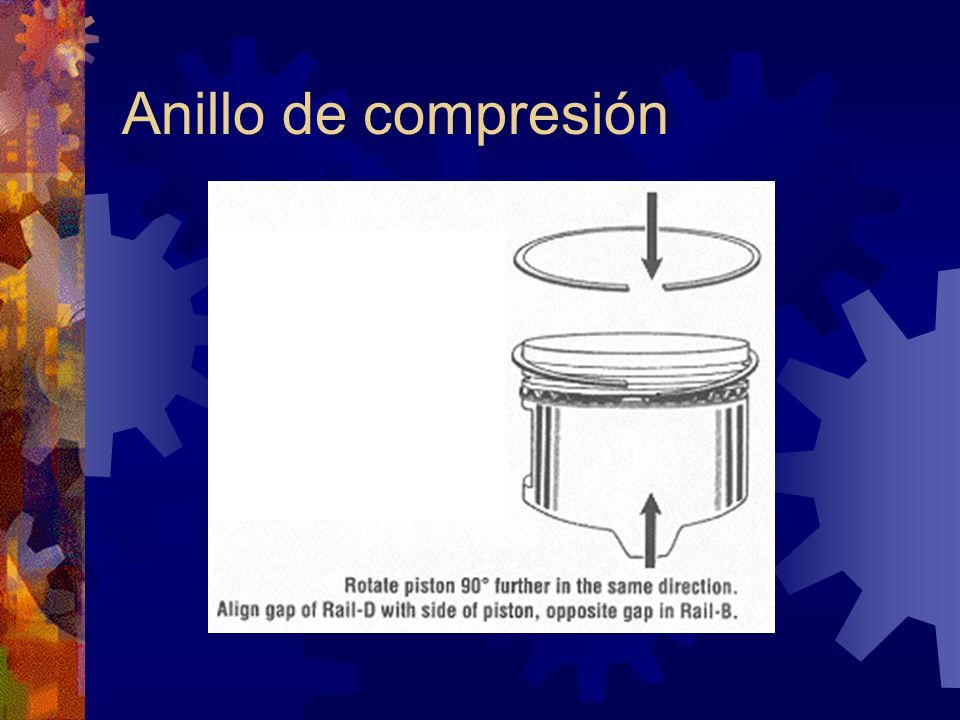 Anillo de compresión

Rotate piston 90° further in the same direction. Align gap of Rail-D with side of piston, opposite gap in Rail-B.